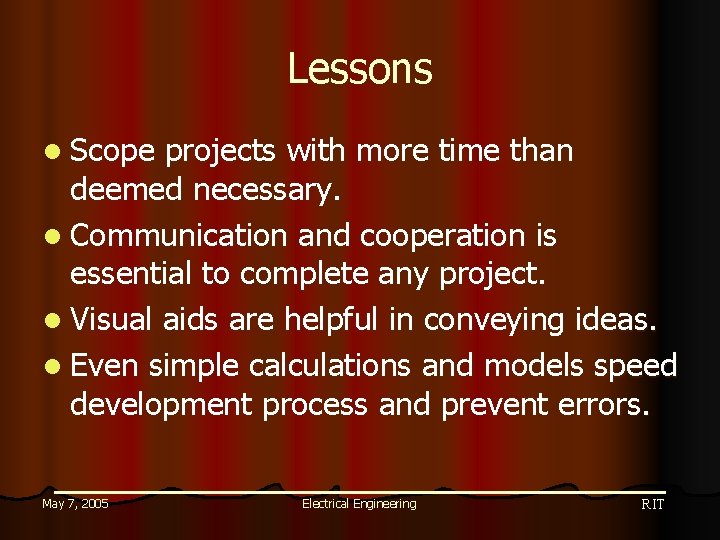 Lessons

• Scope projects with more time than deemed necessary.
• Communication and cooperation is essential to complete any project.
• Visual aids are helpful in conveying ideas.
• Even simple calculations and models speed development process and prevent errors.

May 7, 2005 Electrical Engineering RIT